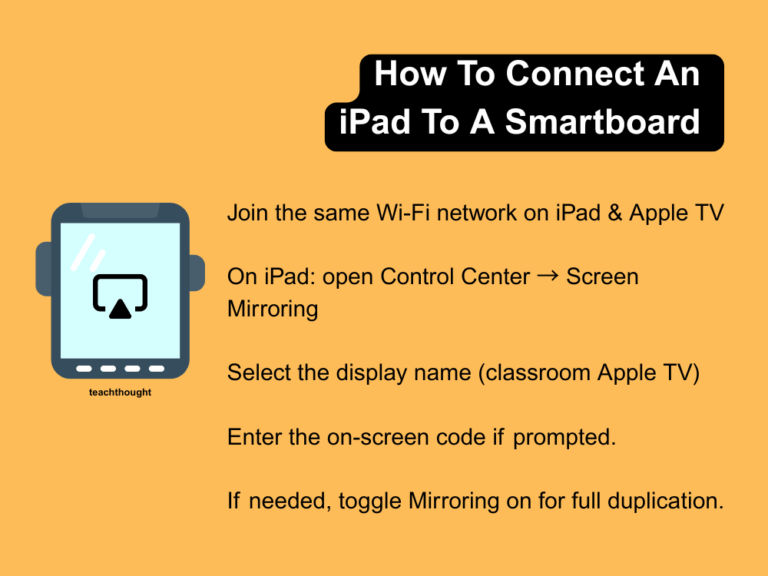 How To Connect An iPad To A Smartboard

teachthought

Join the same Wi-Fi network on iPad & Apple TV

On iPad: open Control Center → Screen Mirroring

Select the display name (classroom Apple TV)

Enter the on-screen code if prompted.

If needed, toggle Mirroring on for full duplication.